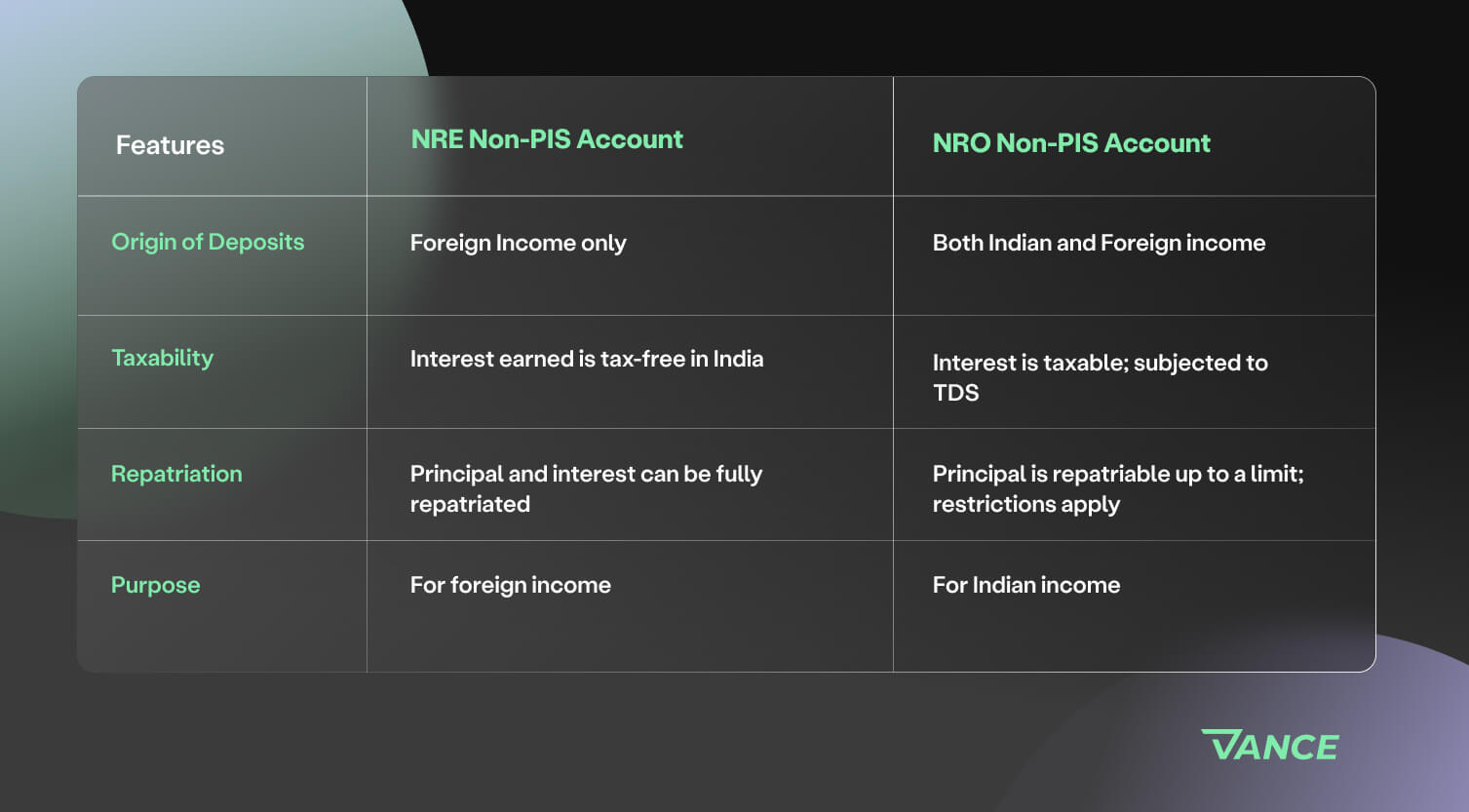 | Features | NRE Non-PIS Account | NRO Non-PIS Account |
|---|---|---|
| Origin of Deposits | Foreign Income only | Both Indian and Foreign income |
| Taxability | Interest earned is tax-free in India | Interest is taxable; subjected to TDS |
| Repatriation | Principal and interest can be fully repatriated | Principal is repatriable up to a limit; restrictions apply |
| Purpose | For foreign income | For Indian income |

VANCE